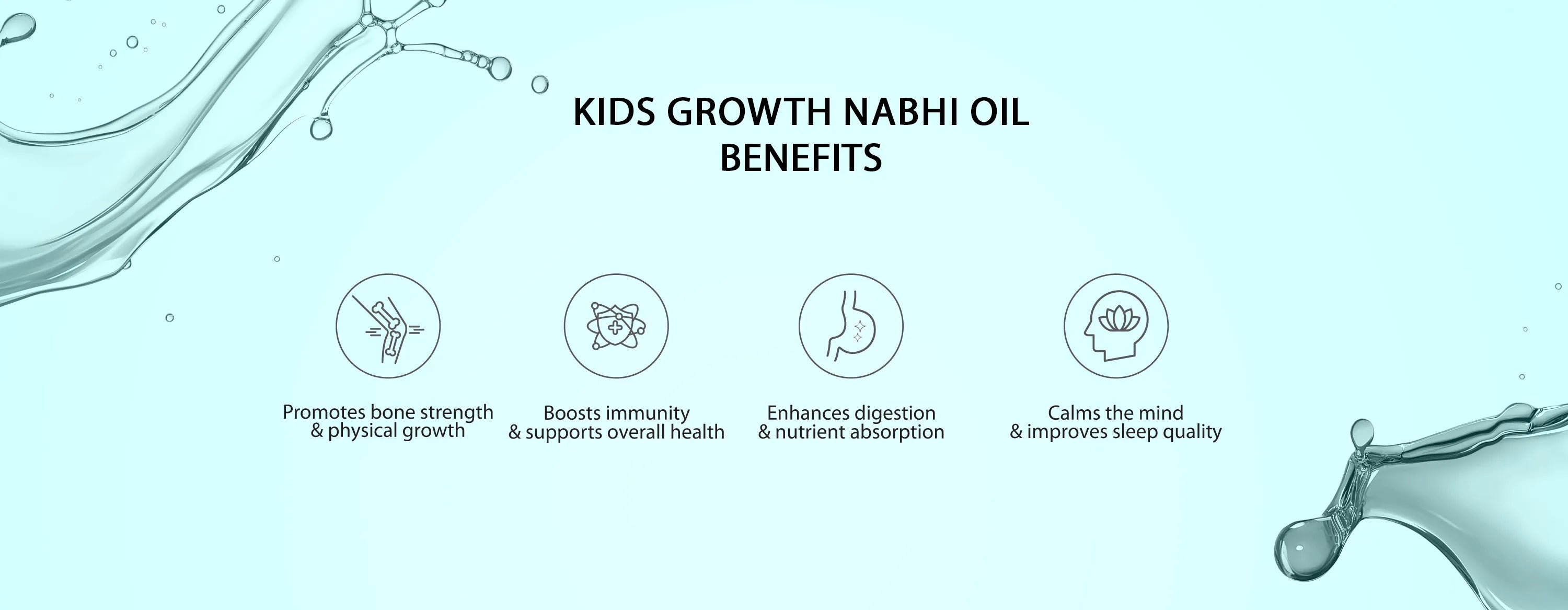 KIDS GROWTH NABHI OIL BENEFITS

Promotes bone strength & physical growth

Boosts immunity & supports overall health

Enhances digestion & nutrient absorption

Calms the mind & improves sleep quality